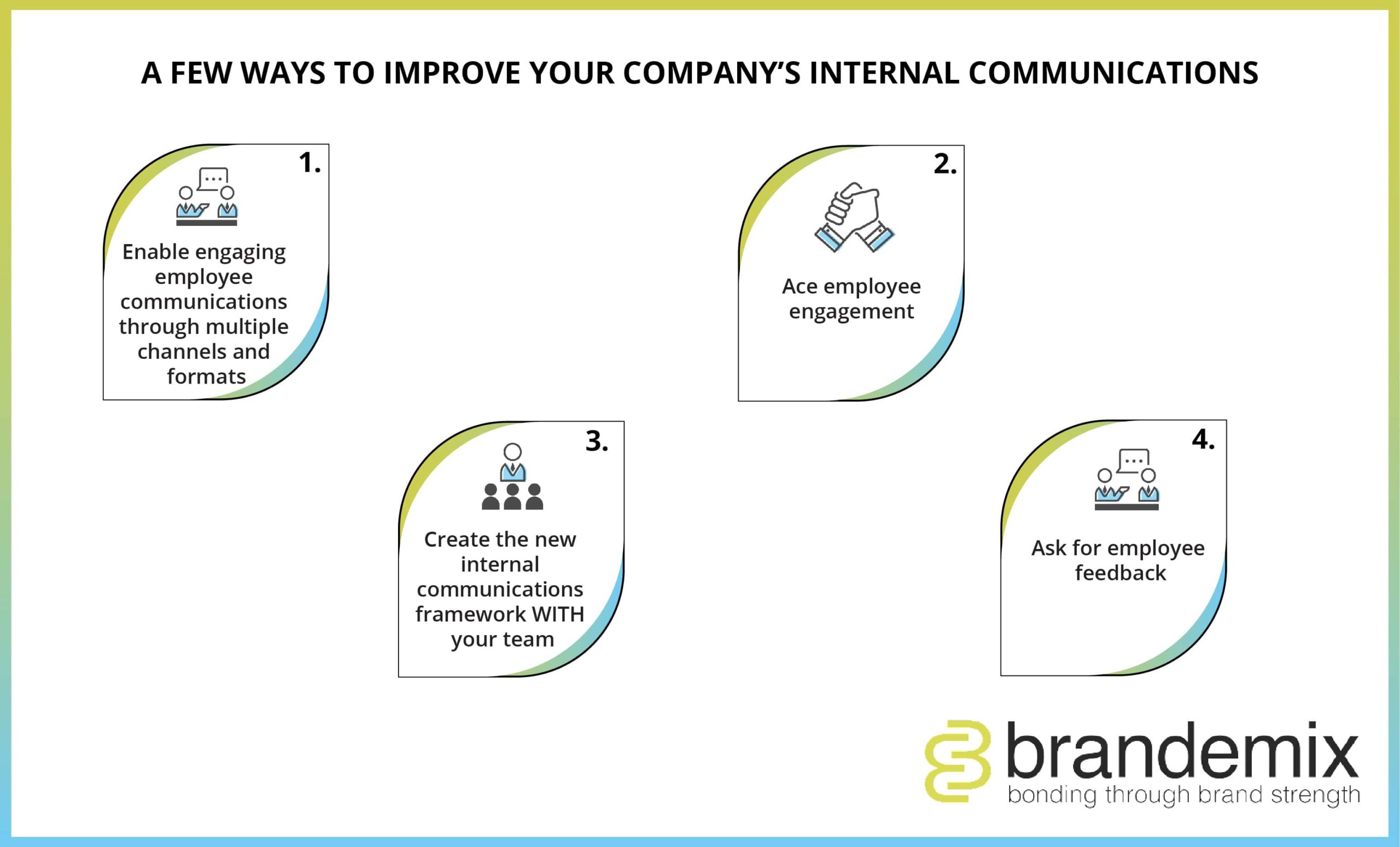 A FEW WAYS TO IMPROVE YOUR COMPANY'S INTERNAL COMMUNICATIONS

1.
Enable engaging employee communications through multiple channels and formats

2.
Ace employee engagement

3.
Create the new internal communications framework WITH your team

4.
Ask for employee feedback

brandemix
bonding through brand strength